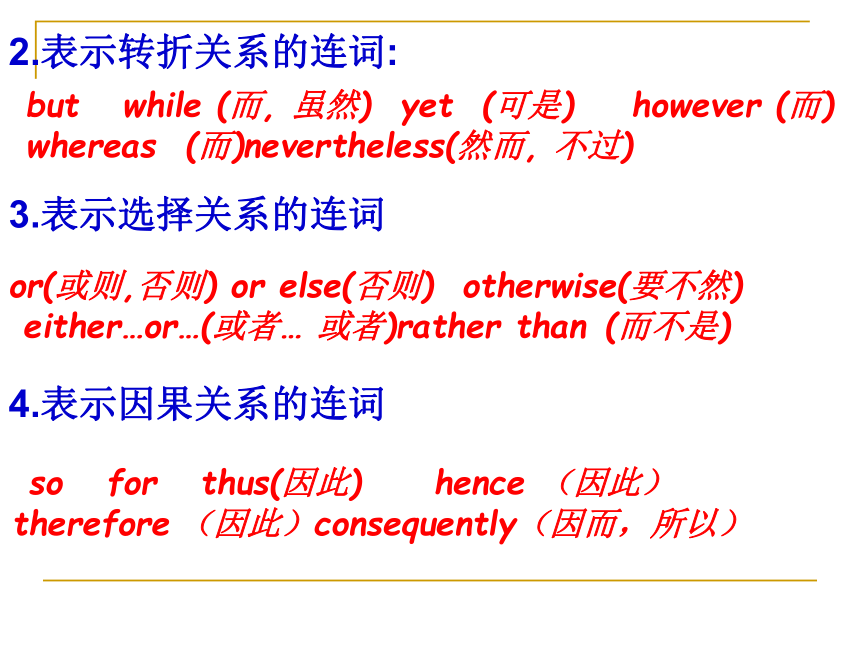 2.表示转折关系的连词:

but while (而, 虽然) yet (可是) however (而) whereas (而)nevertheless(然而, 不过)

3.表示选择关系的连词

or(或则,否则) or else(否则) otherwise(要不然) either…or…(或者… 或者)rather than (而不是)

4.表示因果关系的连词

so for thus(因此) hence （因此） therefore （因此）consequently（因而，所以）